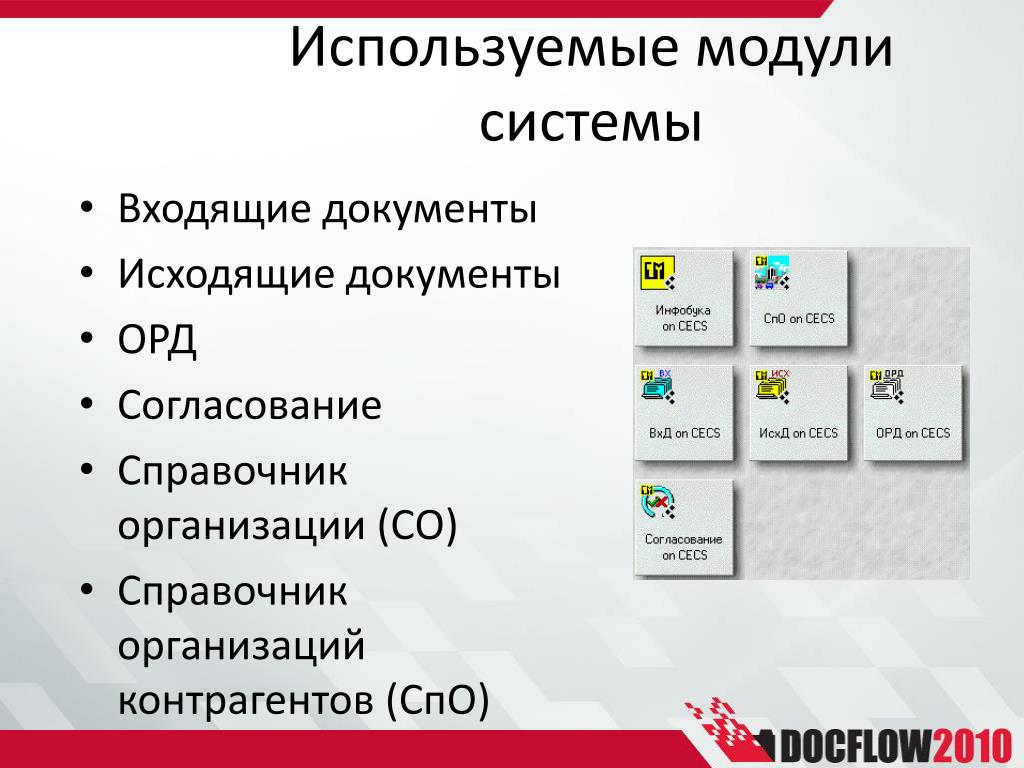 Используемые модули системы

• Входящие документы
• Исходящие документы
• ОРД
• Согласование
• Справочник организации (СО)
• Справочник организаций контрагентов (СпО)

Инфобука on CECS

СпО on CECS

ВХ

ВхД on CECS

ИСХ

ИсхД on CECS

ОРД

ОРД on CECS

Согласование on CECS

DOCFLOW2010